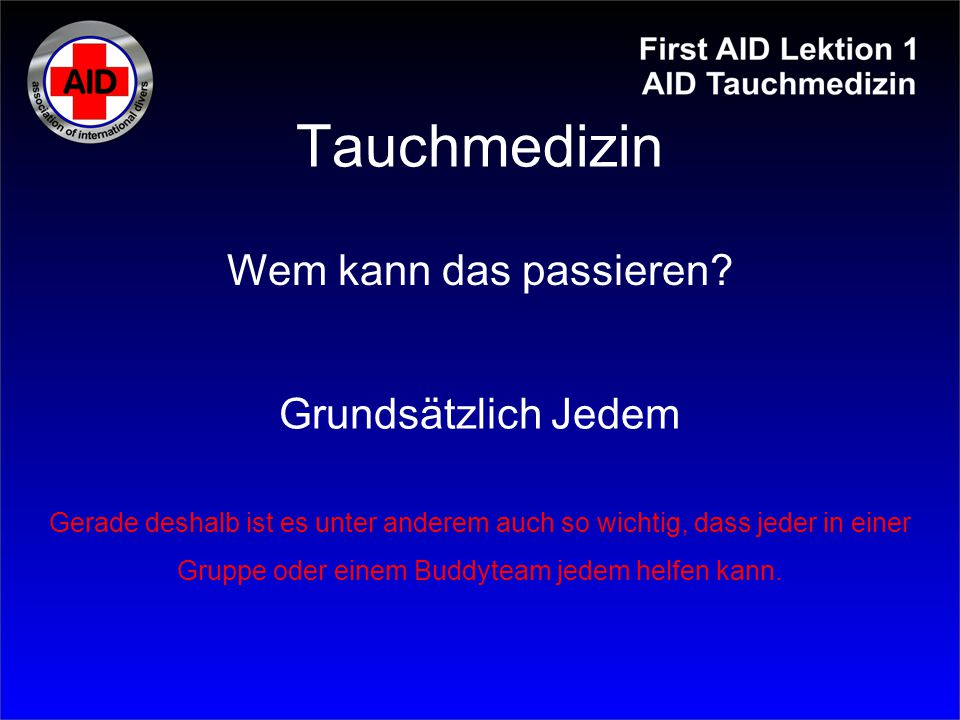 AID
association of international divers

First AID Lektion 1
AID Tauchmedizin

Tauchmedizin

Wem kann das passieren?

Grundsätzlich Jedem

Gerade deshalb ist es unter anderem auch so wichtig, dass jeder in einer Gruppe oder einem Buddyteam jedem helfen kann.